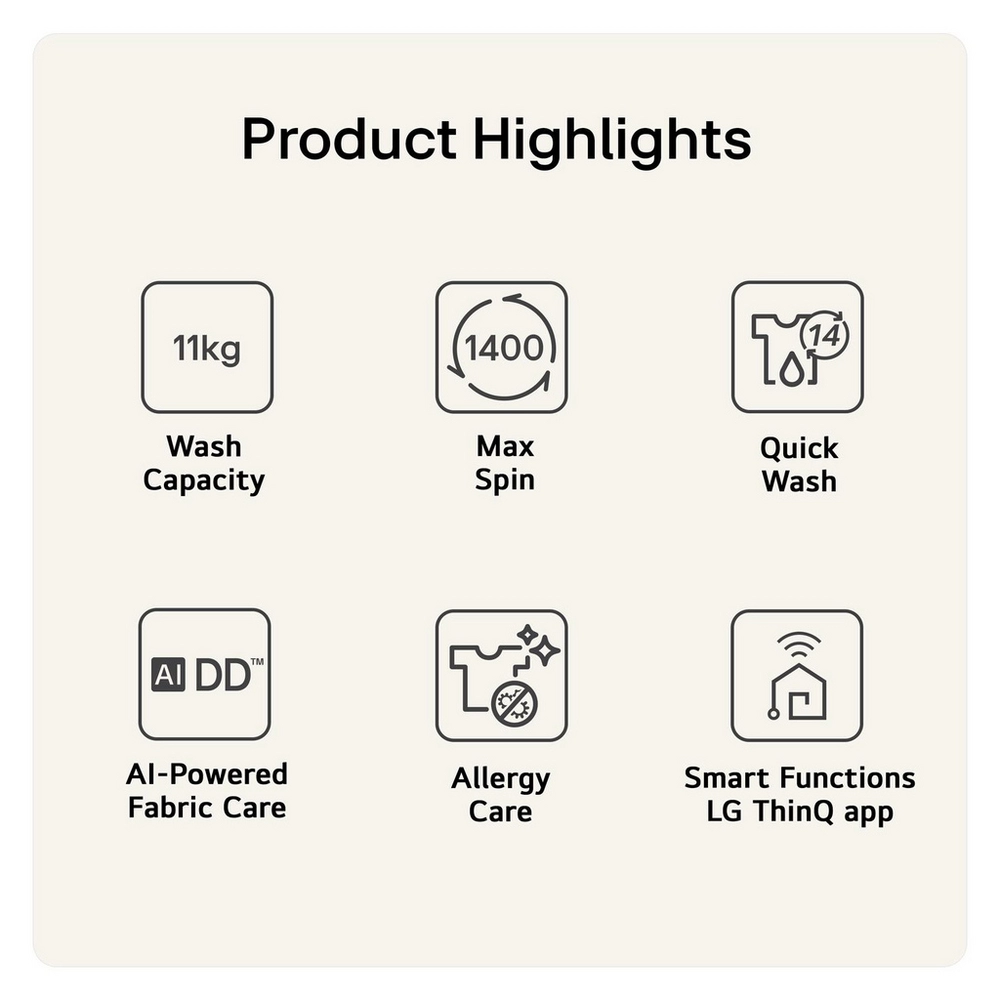 Product Highlights

11kg

Wash Capacity

1400

Max Spin

14

Quick Wash

AI DD™

AI-Powered Fabric Care

Allergy Care

Smart Functions LG ThinQ app